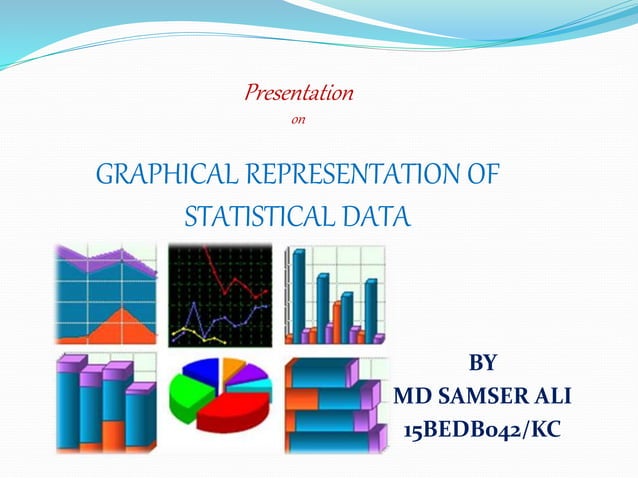 Presentation
on

GRAPHICAL REPRESENTATION OF STATISTICAL DATA

BY
MD SAMSER ALI
15BEDB042/KC